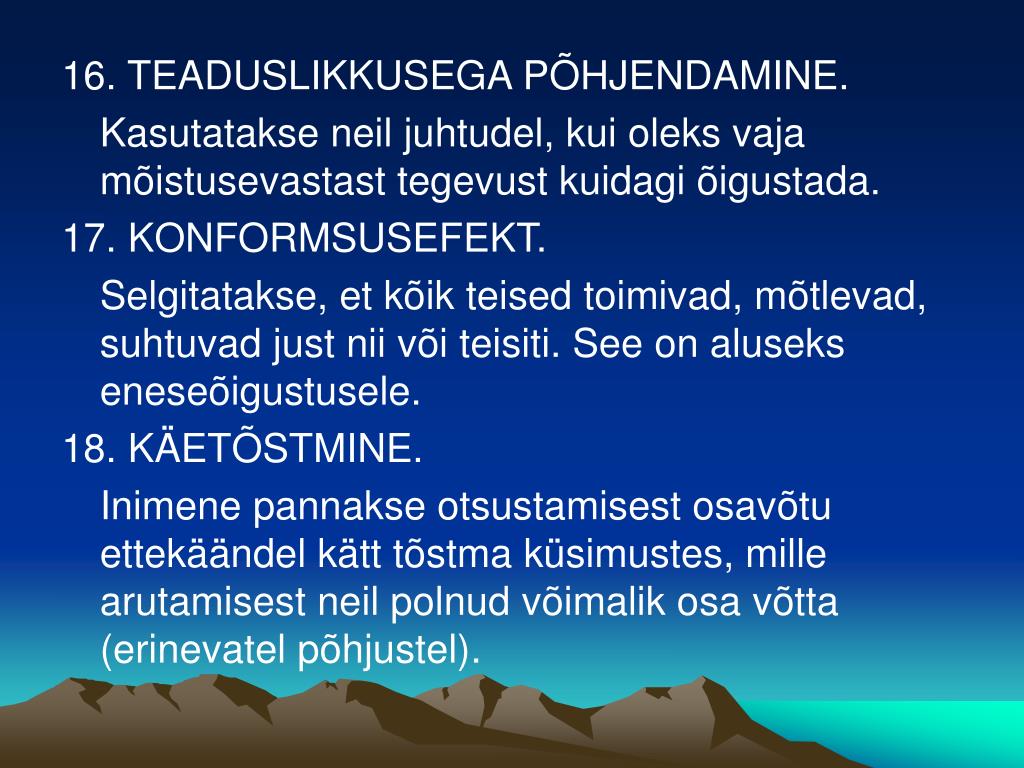 16. TEADUSLIKKUSEGA PÕHJENDAMINE.

Kasutatakse neil juhtudel, kui oleks vaja mõistusevastast tegevust kuidagi õigustada.

17. KONFORMSUSEFEKT.

Selgitatakse, et kõik teised toimivad, mõtlevad, suhtuvad just nii või teisiti. See on aluseks eneseõigustusele.

18. KÄETÕSTMINE.

Inimene pannakse otsustamisest osavõtu ettekäändel kätt tõstma küsimustes, mille arutamisest neil polnud võimalik osa võtta (erinevatel põhjustel).